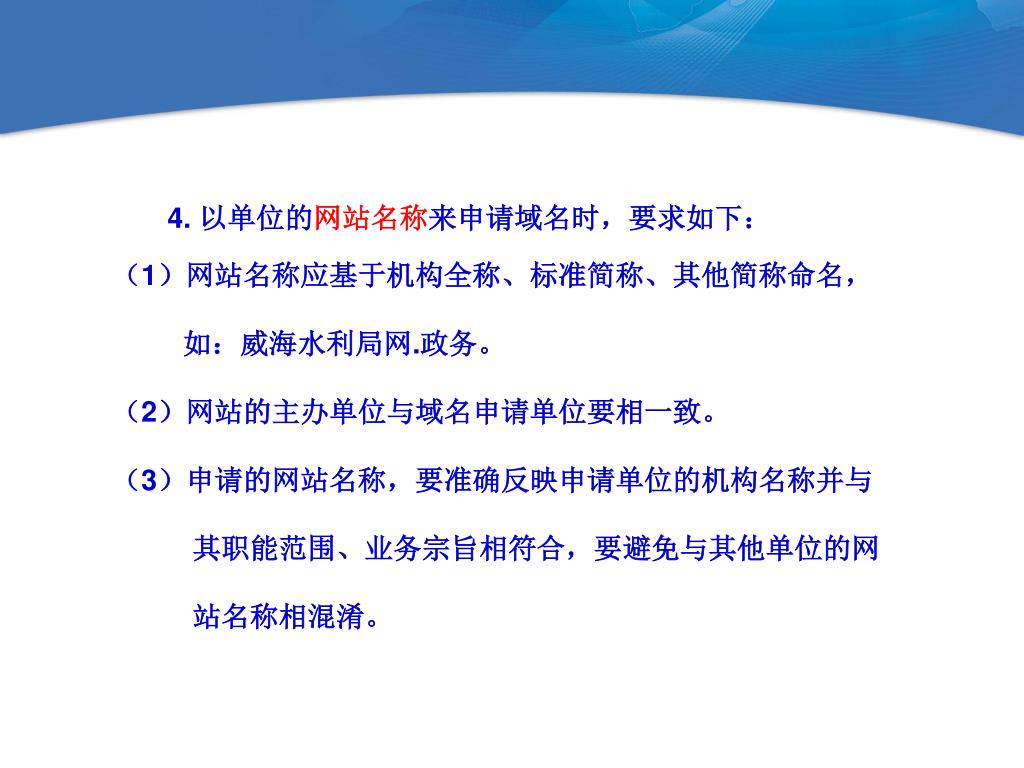 4. 以单位的网站名称来申请域名时，要求如下：

（1）网站名称应基于机构全称、标准简称、其他简称命名，如：威海水利局网.政务。

（2）网站的主办单位与域名申请单位要相一致。

（3）申请的网站名称，要准确反映申请单位的机构名称并与其职能范围、业务宗旨相符合，要避免与其他单位的网站名称相混淆。